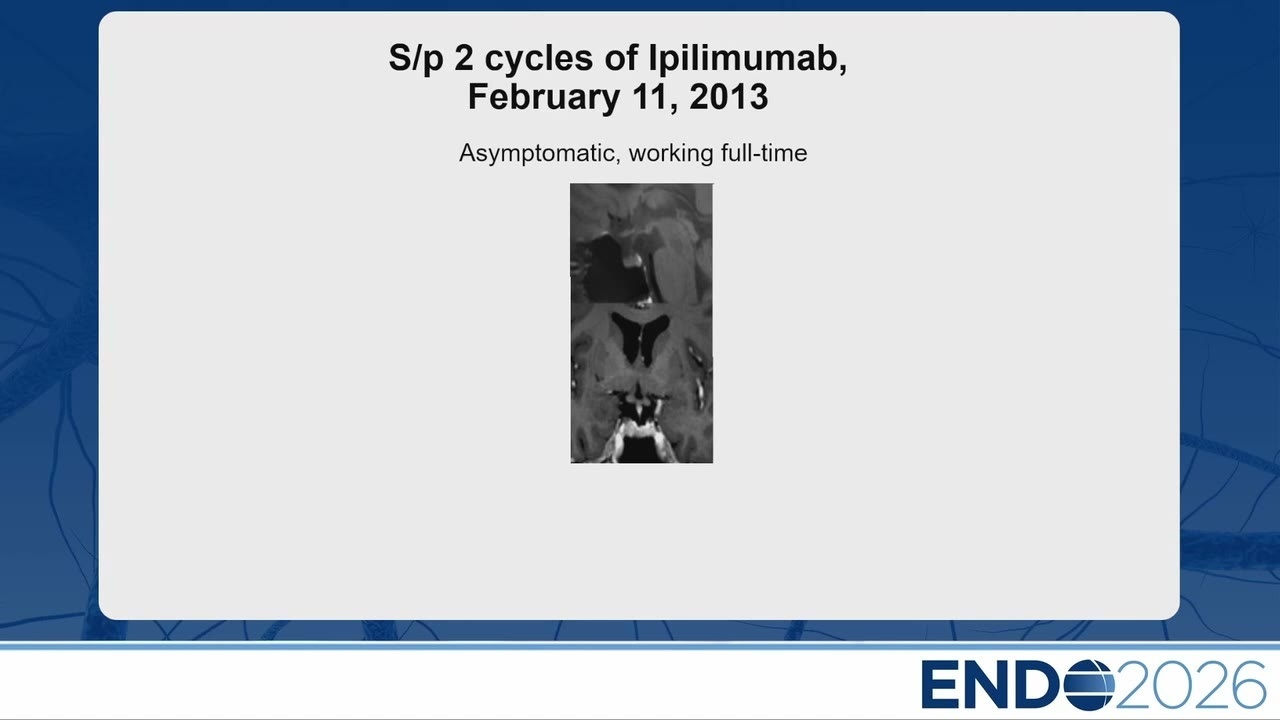 S/p 2 cycles of Ipilimumab, February 11, 2013

Asymptomatic, working full-time

ENDO2026